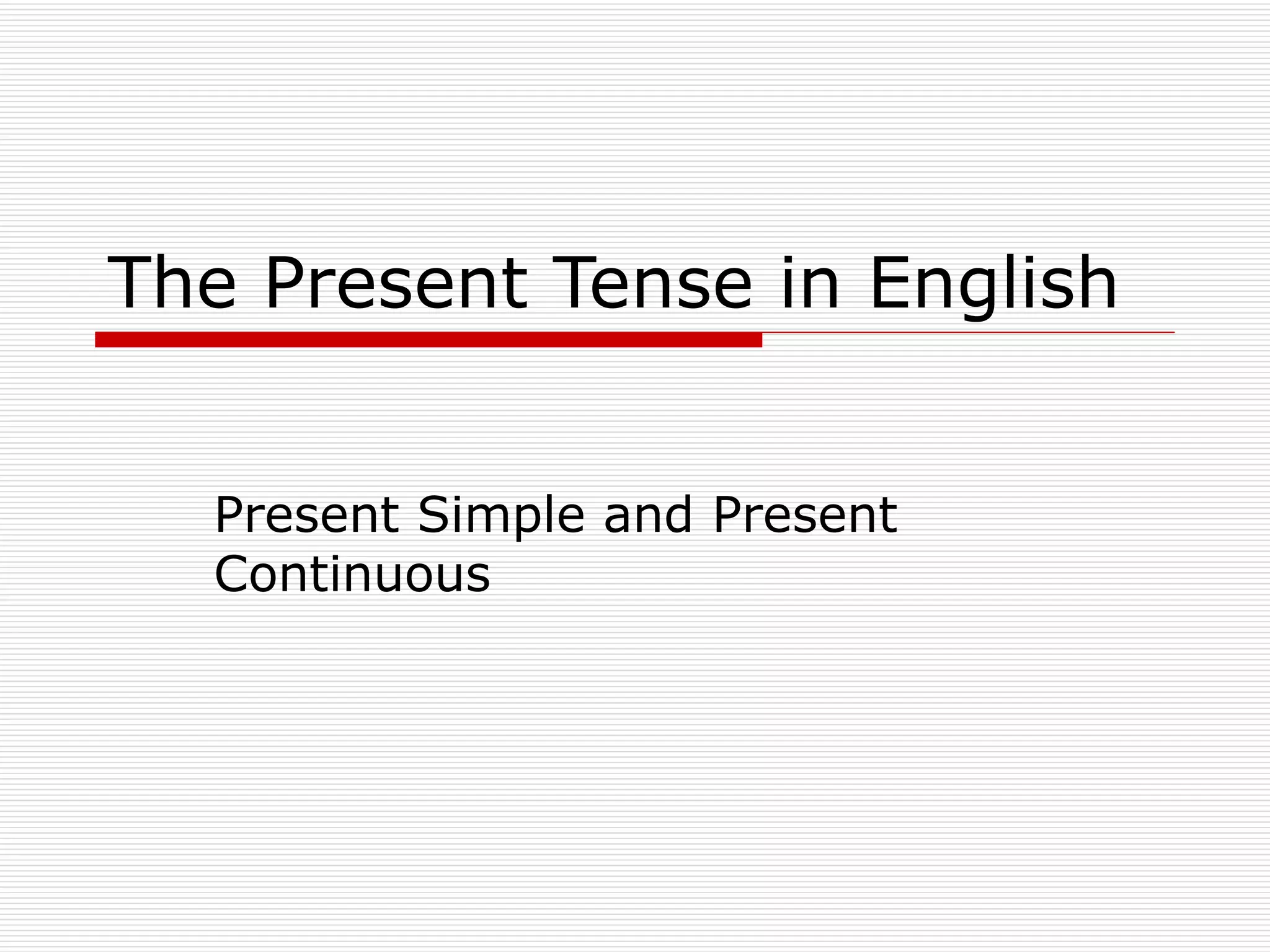 The Present Tense in English

Present Simple and Present Continuous